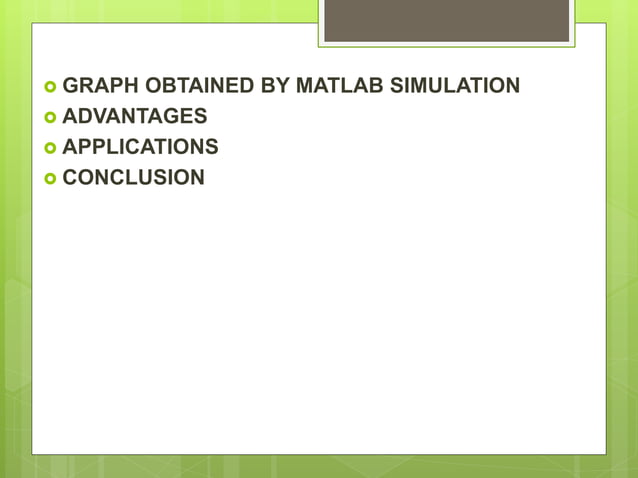 GRAPH OBTAINED BY MATLAB SIMULATION
ADVANTAGES
APPLICATIONS
CONCLUSION